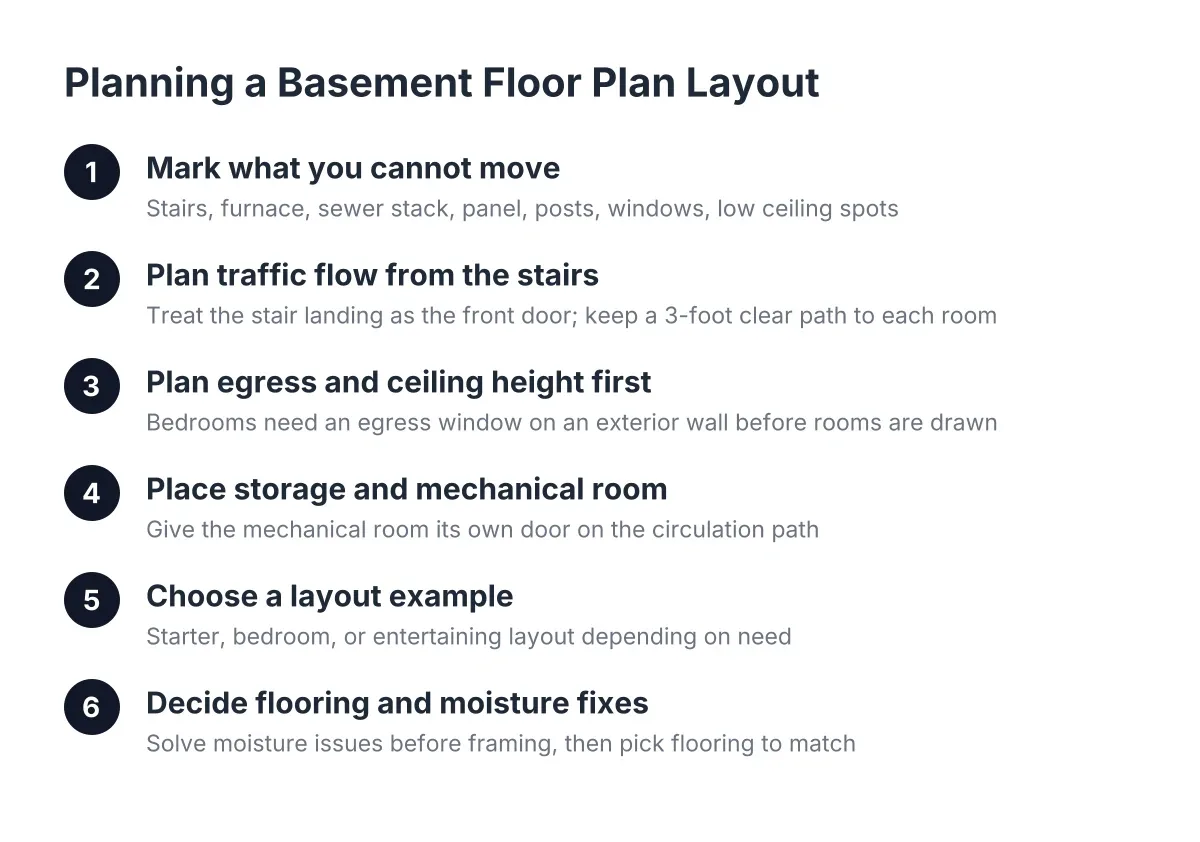 Planning a Basement Floor Plan Layout

1
Mark what you cannot move
Stairs, furnace, sewer stack, panel, posts, windows, low ceiling spots

2
Plan traffic flow from the stairs
Treat the stair landing as the front door; keep a 3-foot clear path to each room

3
Plan egress and ceiling height first
Bedrooms need an egress window on an exterior wall before rooms are drawn

4
Place storage and mechanical room
Give the mechanical room its own door on the circulation path

5
Choose a layout example
Starter, bedroom, or entertaining layout depending on need

6
Decide flooring and moisture fixes
Solve moisture issues before framing, then pick flooring to match